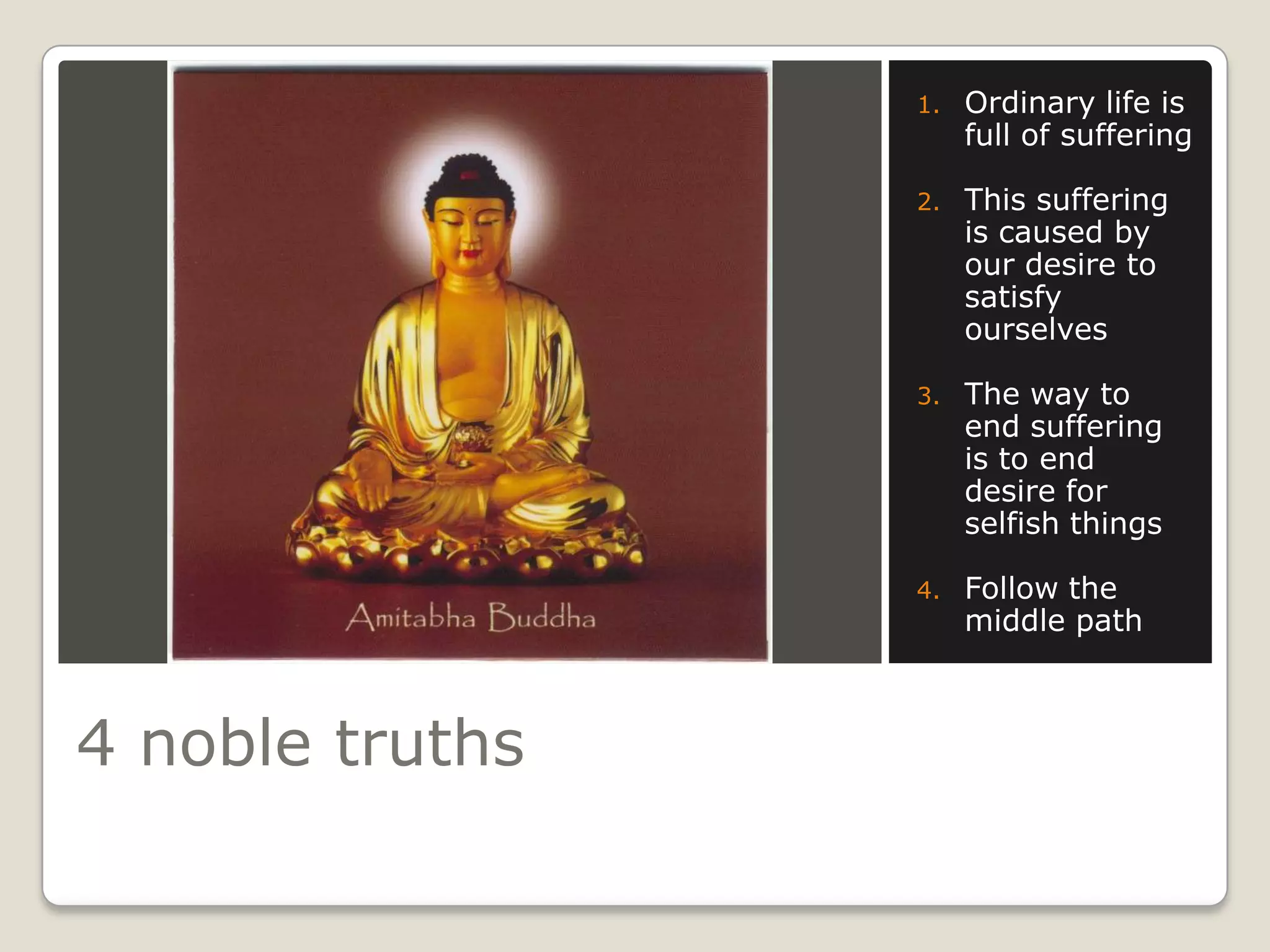 Amitabha Buddha

1. Ordinary life is full of suffering

2. This suffering is caused by our desire to satisfy ourselves

3. The way to end suffering is to end desire for selfish things

4. Follow the middle path

4 noble truths